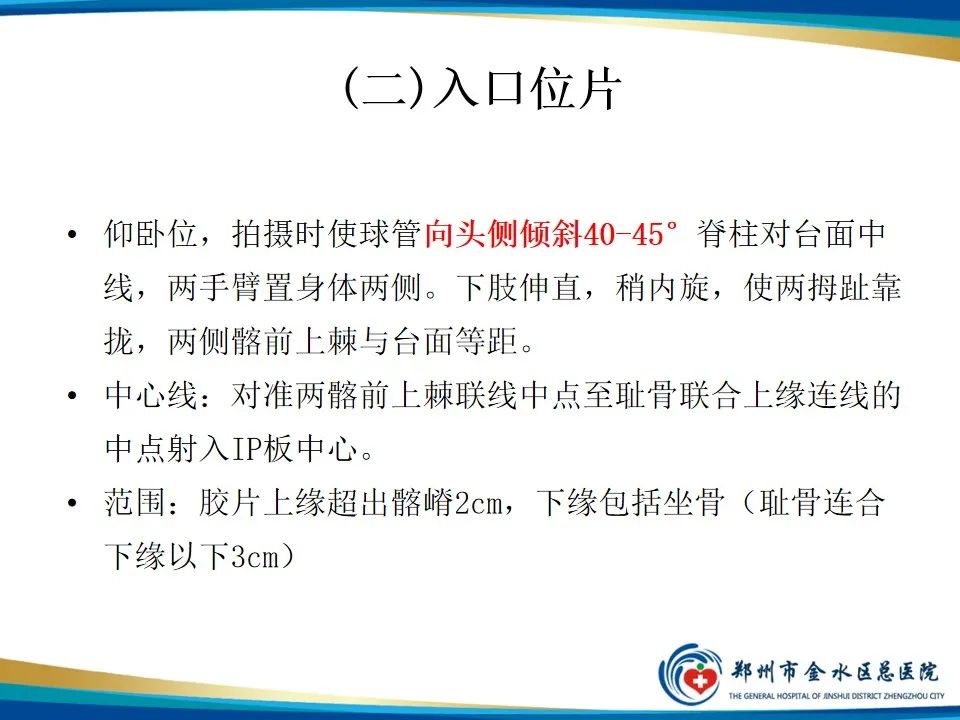 (二)入口位片

• 仰卧位，拍摄时使球管向头侧倾斜40-45° 脊柱对台面中线，两手臂置身体两侧。下肢伸直，稍内旋，使两拇趾靠拢，两侧髂前上棘与台面等距。

• 中心线：对准两髂前上棘联线中点至耻骨联合上缘连线的中点射入IP板中心。

• 范围：胶片上缘超出髂嵴2cm，下缘包括坐骨（耻骨连合下缘以下3cm）

郑州市金水区总医院
THE GENERAL HOSPITAL OF JINSHUI DISTRICT ZHENGZHOU CITY